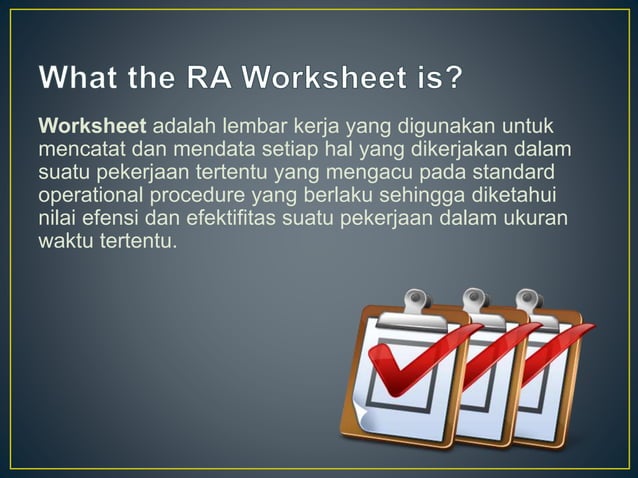 What the RA Worksheet is?

Worksheet adalah lembar kerja yang digunakan untuk mencatat dan mendata setiap hal yang dikerjakan dalam suatu pekerjaan tertentu yang mengacu pada standard operational procedure yang berlaku sehingga diketahui nilai efensi dan efektifitas suatu pekerjaan dalam ukuran waktu tertentu.